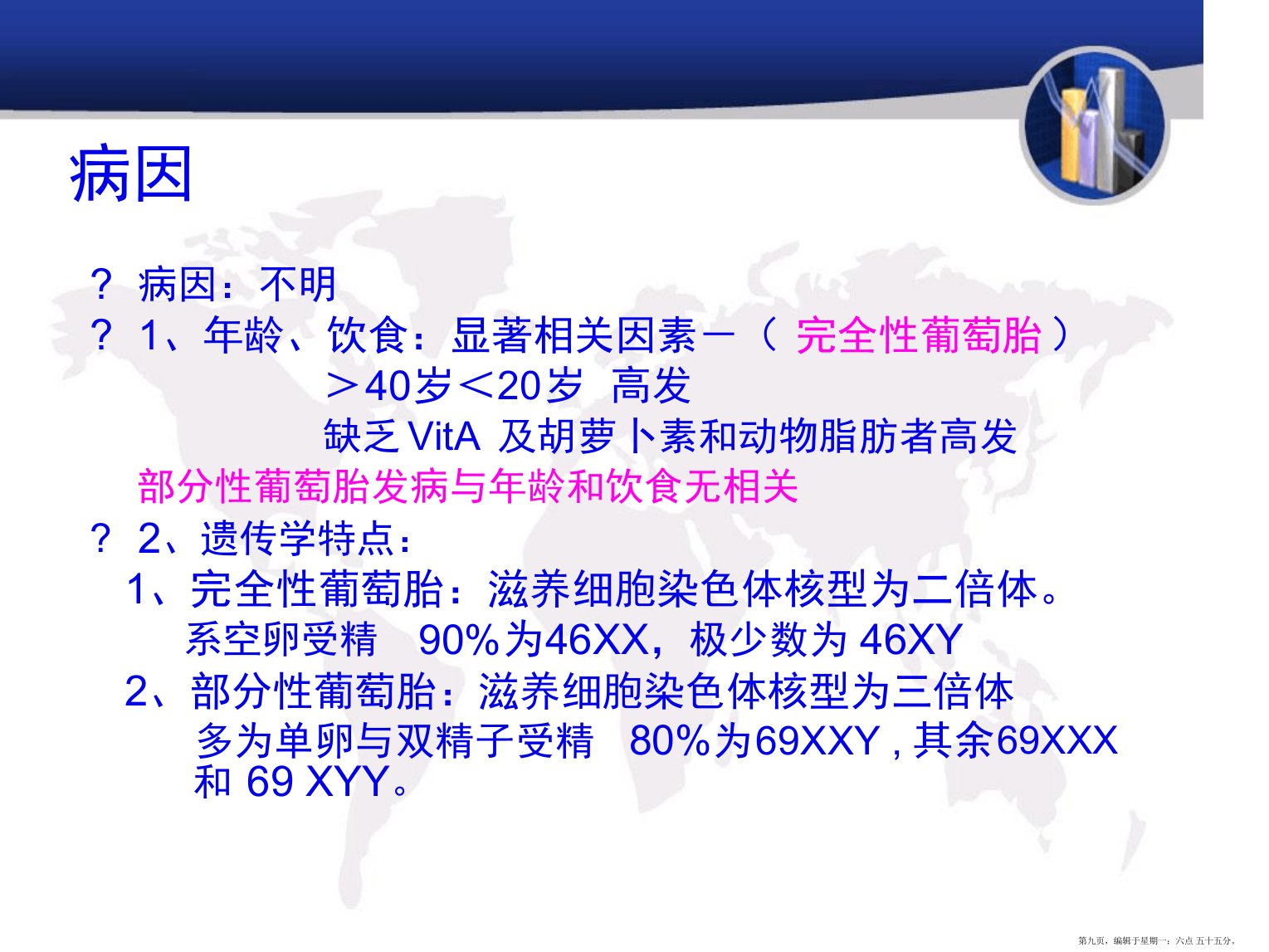 病因

? 病因：不明

? 1、年龄、饮食：显著相关因素－（完全性葡萄胎）

＞40岁＜20岁 高发

缺乏VitA 及胡萝卜素和动物脂肪者高发

部分性葡萄胎发病与年龄和饮食无相关

? 2、遗传学特点：

1、完全性葡萄胎：滋养细胞染色体核型为二倍体。

系空卵受精 90%为46XX，极少数为46XY

2、部分性葡萄胎：滋养细胞染色体核型为三倍体

多为单卵与双精子受精 80%为69XXY，其余69XXX和69 XYY。

第九页，编辑于星期一：六点 五十五分。